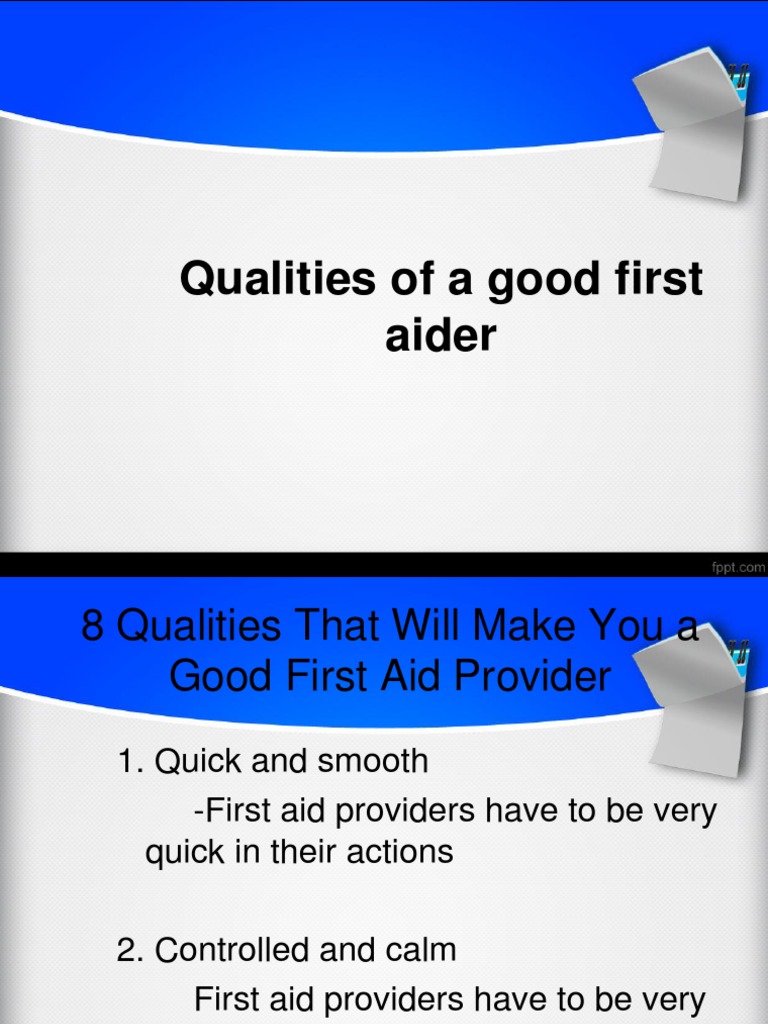 Qualities of a good first aider

fppt.com

8 Qualities That Will Make You a Good First Aid Provider

1. Quick and smooth

-First aid providers have to be very quick in their actions

2. Controlled and calm

First aid providers have to be very